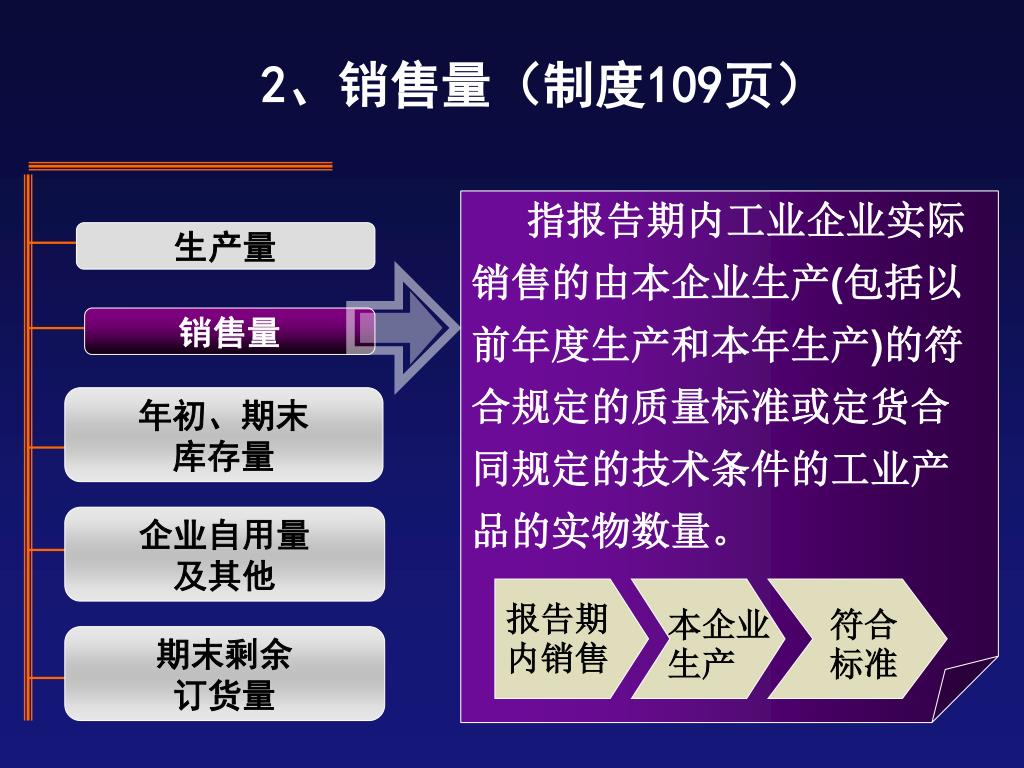 2、销售量（制度109页）

生产量

销售量

年初、期末库存量

企业自用量及其他

期末剩余订货量

指报告期内工业企业实际销售的由本企业生产(包括以前年度生产和本年生产)的符合规定的质量标准或定货合同规定的技术条件的工业产品的实物数量。

报告期内销售

本企业生产

符合标准